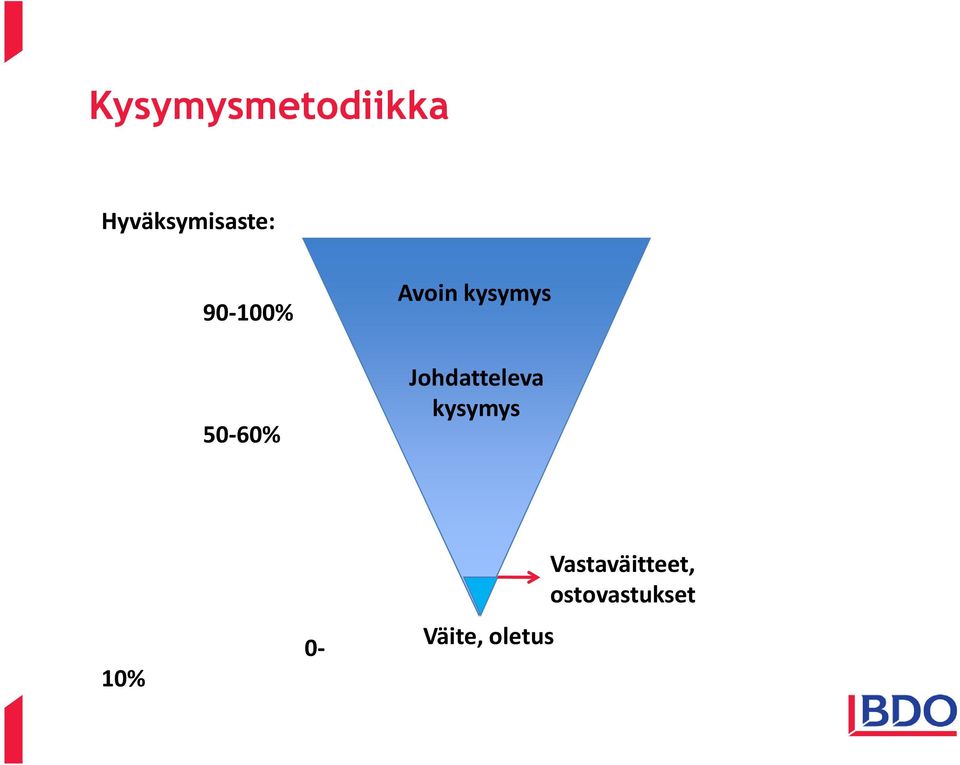 Kysymysmetodiikka

Hyväksymisaste:

90-100%

Avoin kysymys

Johdatteleva kysymys

50-60%

Vastaväitteet, ostovastukset

Väite, oletus

0-

10%

BDO